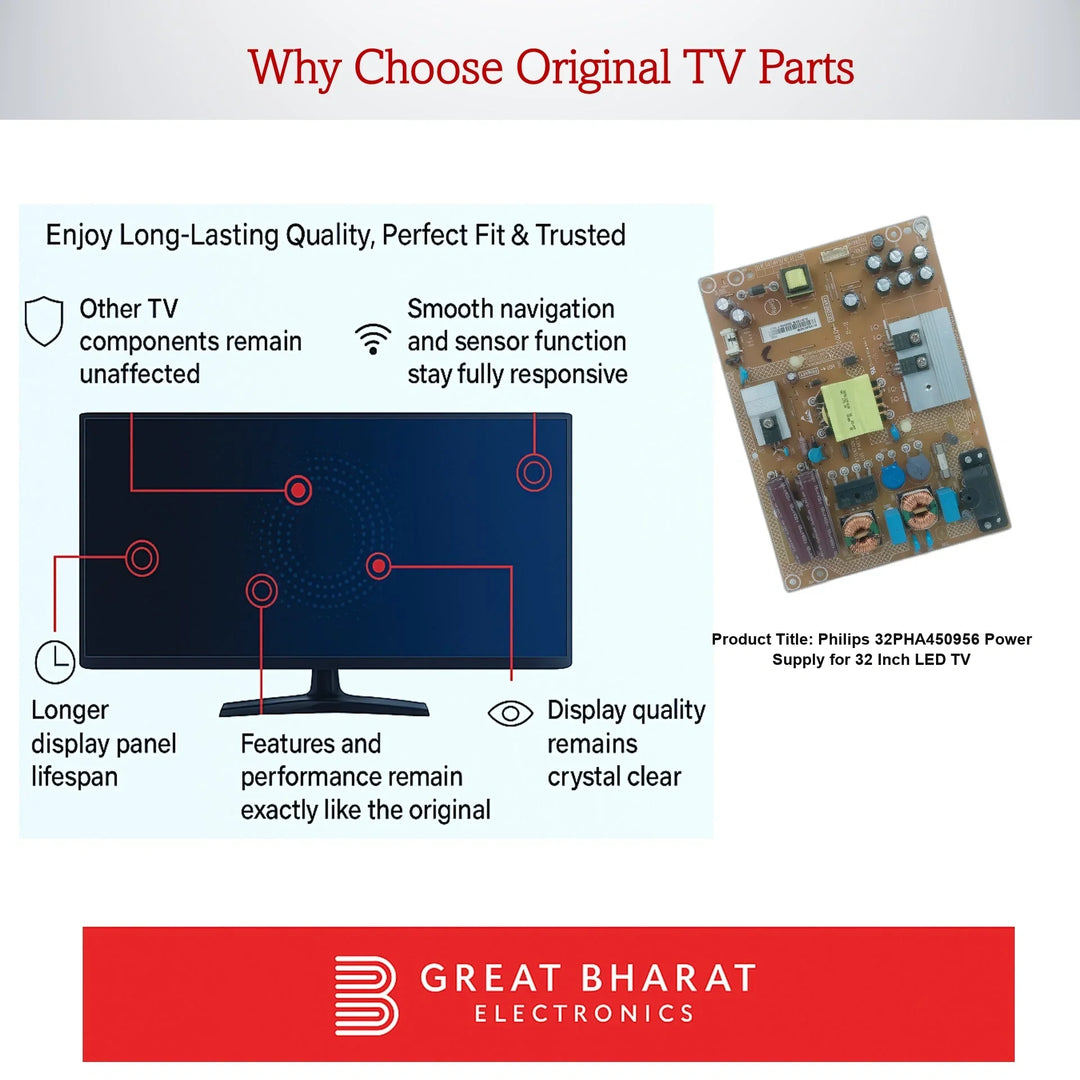 Why Choose Original TV Parts

Enjoy Long-Lasting Quality, Perfect Fit & Trusted

Other TV components remain unaffected

Smooth navigation and sensor function stay fully responsive

Longer display panel lifespan

Features and performance remain exactly like the original

Display quality remains crystal clear

Product Title: Philips 32PHA450956 Power Supply for 32 Inch LED TV

GREAT BHARAT
ELECTRONICS